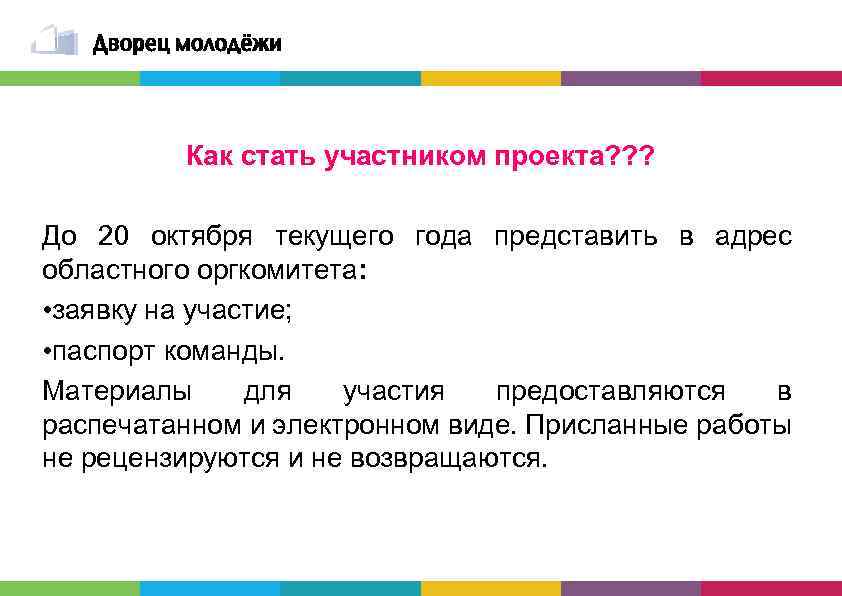 Дворец молодёжи

Как стать участником проекта???

До 20 октября текущего года представить в адрес областного оргкомитета:

•заявку на участие;

•паспорт команды.

Материалы для участия предоставляются в распечатанном и электронном виде. Присланные работы не рецензируются и не возвращаются.